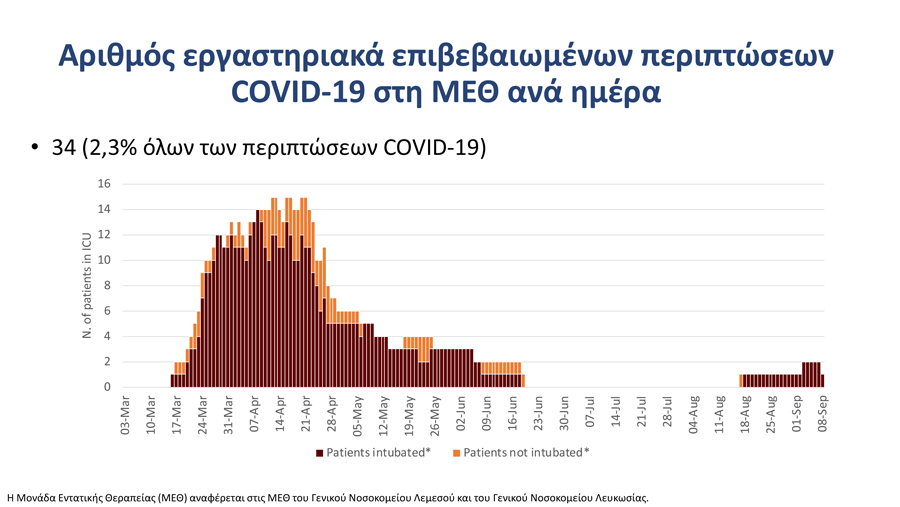 Αριθμός εργαστηριακά επιβεβαιωμένων περιπτώσεων COVID-19 στη ΜΕΘ ανά ημέρα

• 34 (2,3% όλων των περιπτώσεων COVID-19)

N. of patients in ICU

16
14
12
10
8
6
4
2
0

03-Mar 10-Mar 17-Mar 24-Mar 31-Mar 07-Apr 14-Apr 21-Apr 28-Apr 05-May 12-May 19-May 26-May 02-Jun 09-Jun 16-Jun 23-Jun 30-Jun 07-Jul 14-Jul 21-Jul 28-Jul 04-Aug 11-Aug 18-Aug 25-Aug 01-Sep 08-Sep

Patients intubated* Patients not intubated*

Η Μονάδα Εντατικής Θεραπείας (ΜΕΘ) αναφέρεται στις ΜΕΘ του Γενικού Νοσοκομείου Λεμεσού και του Γενικού Νοσοκομείου Λευκωσίας.